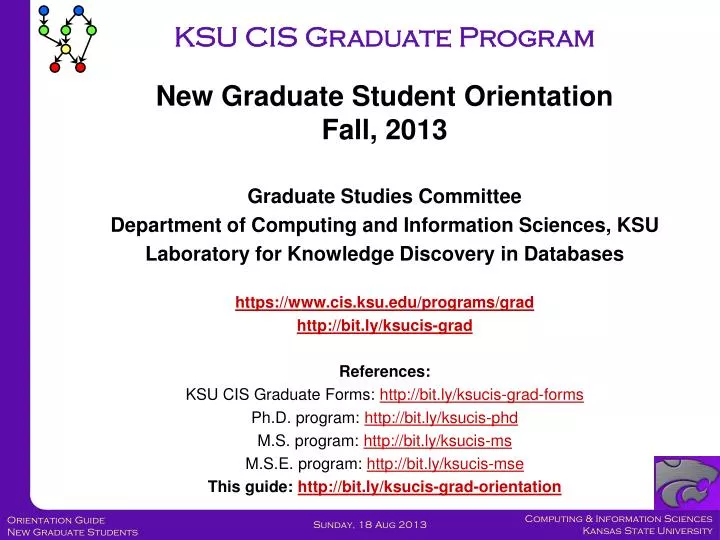 KSU CIS Graduate Program

New Graduate Student Orientation
Fall, 2013

Graduate Studies Committee
Department of Computing and Information Sciences, KSU
Laboratory for Knowledge Discovery in Databases

https://www.cis.ksu.edu/programs/grad
http://bit.ly/ksucis-grad

References:
KSU CIS Graduate Forms: http://bit.ly/ksucis-grad-forms
Ph.D. program: http://bit.ly/ksucis-phd
M.S. program: http://bit.ly/ksucis-ms
M.S.E. program: http://bit.ly/ksucis-mse
This guide: http://bit.ly/ksucis-grad-orientation

Orientation Guide
New Graduate Students

Sunday, 18 Aug 2013

Computing & Information Sciences
Kansas State University